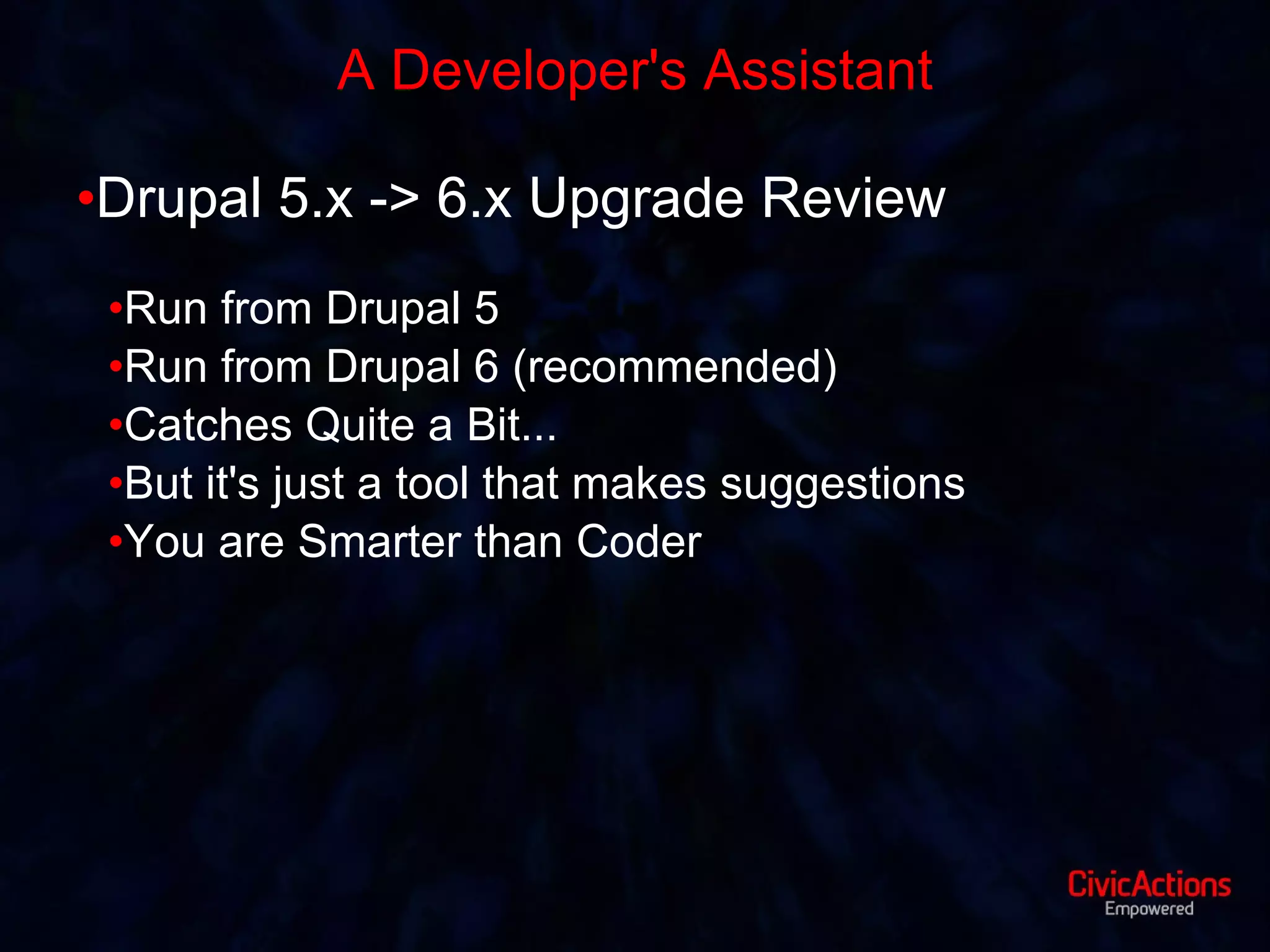 A Developer's Assistant

•Drupal 5.x -> 6.x Upgrade Review

•Run from Drupal 5
•Run from Drupal 6 (recommended)
•Catches Quite a Bit...
•But it's just a tool that makes suggestions
•You are Smarter than Coder

CivicActions
Empowered